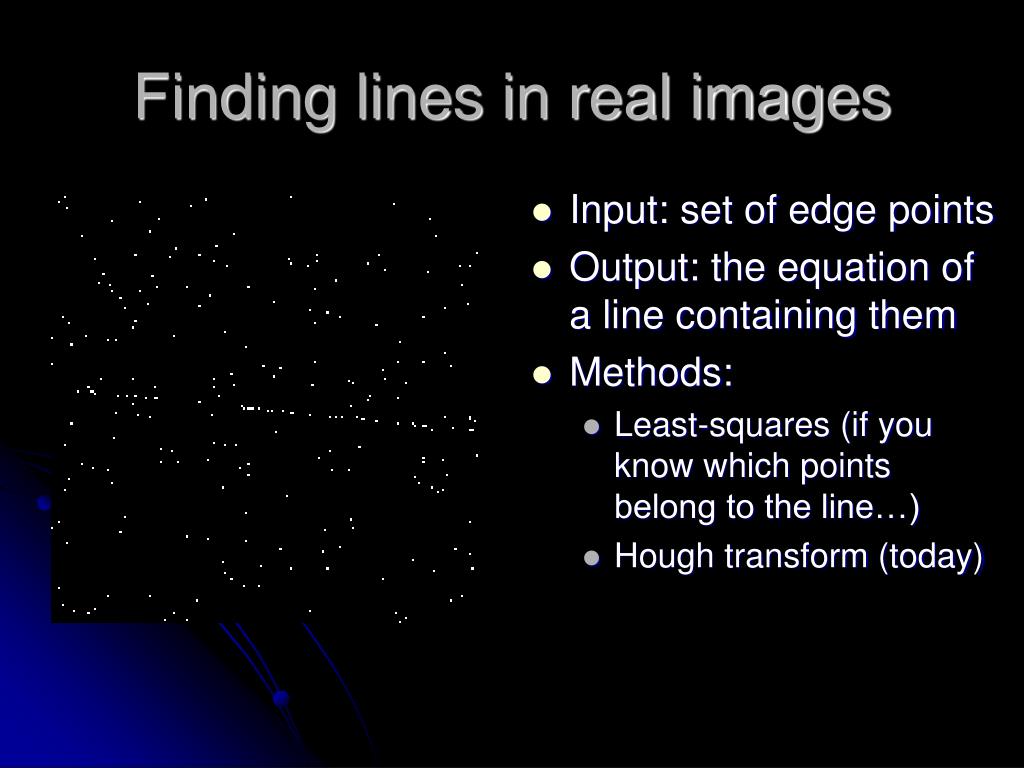 Finding lines in real images

- Input: set of edge points
- Output: the equation of a line containing them
- Methods:
  - Least-squares (if you know which points belong to the line…)
  - Hough transform (today)